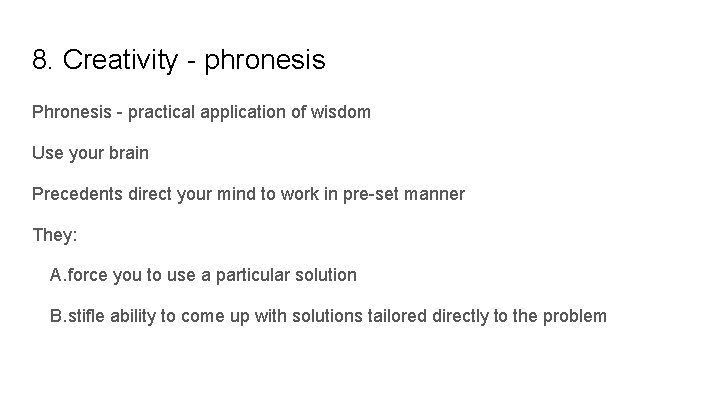 8. Creativity - phronesis

Phronesis - practical application of wisdom

Use your brain

Precedents direct your mind to work in pre-set manner

They:

A.force you to use a particular solution

B.stifle ability to come up with solutions tailored directly to the problem